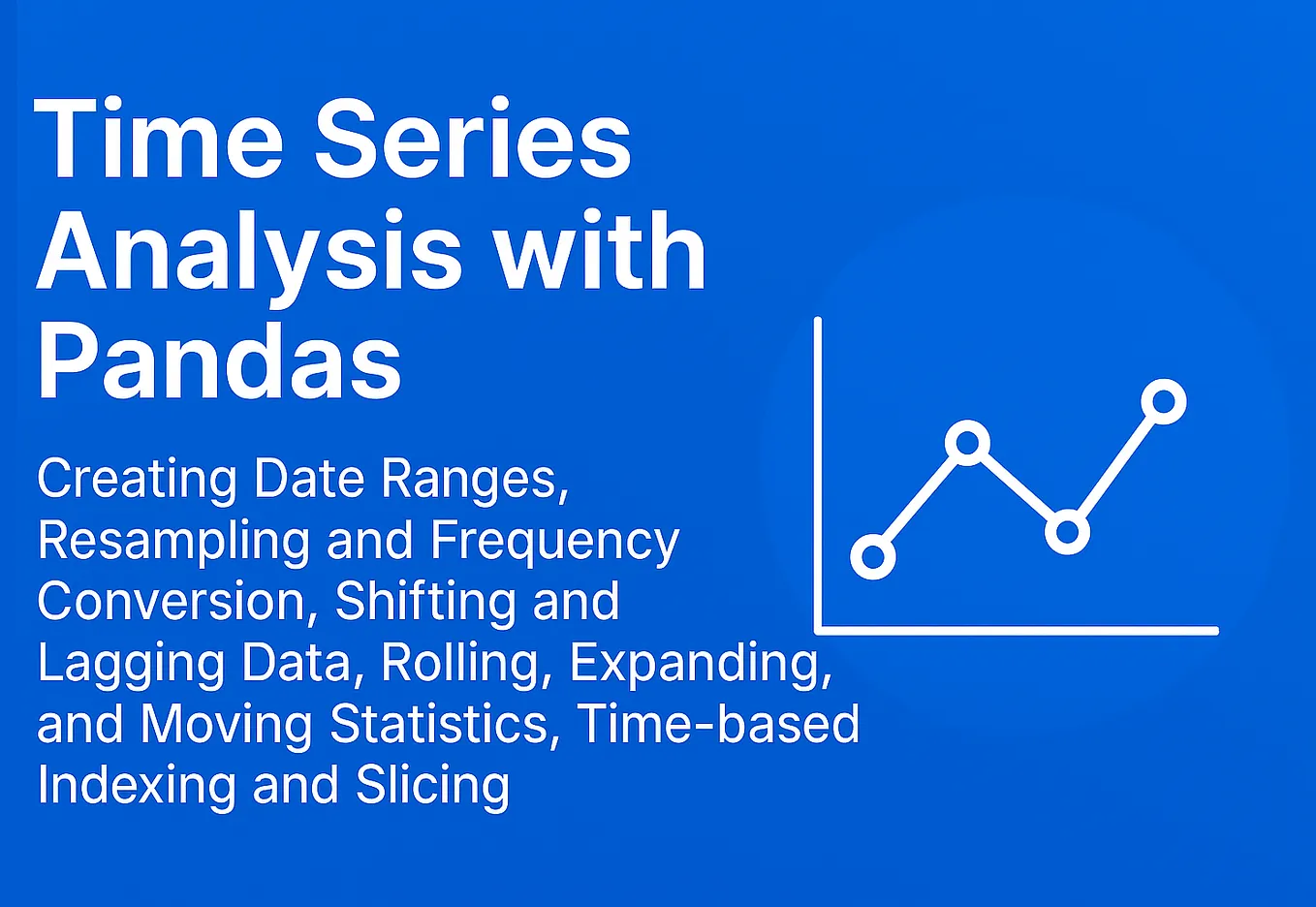 Time Series Analysis with Pandas

Creating Date Ranges, Resampling and Frequency Conversion, Shifting and Lagging Data, Rolling, Expanding, and Moving Statistics, Time-based Indexing and Slicing